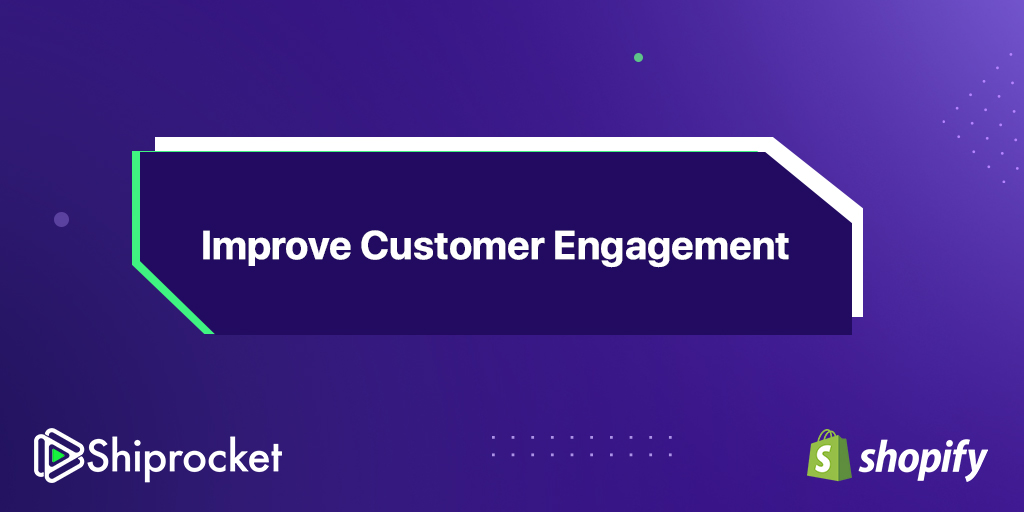 Improve Customer Engagement

Shiprocket

shopify